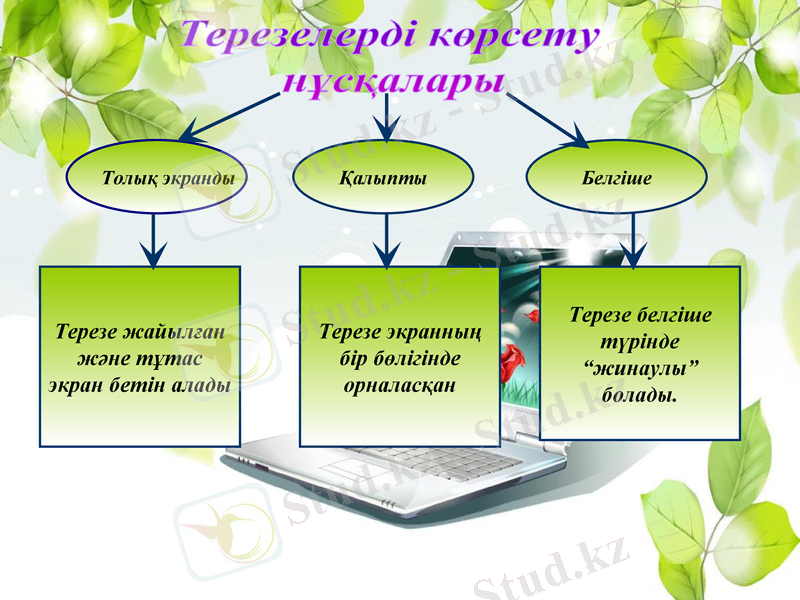 Терезелерді көрсету нұсқалары

Толық экранды

Қалыпты

Белгіше

Терезе жайылған және тұтас экран бетін алады

Терезе экранның бір бөлігінде орналасқан

Терезе белгіше түрінде "жинаулы" болады.

Stud.kz - Stud.kz
Stud.kz - Stud.kz
Stud.kz - Stud.kz
Stud.kz